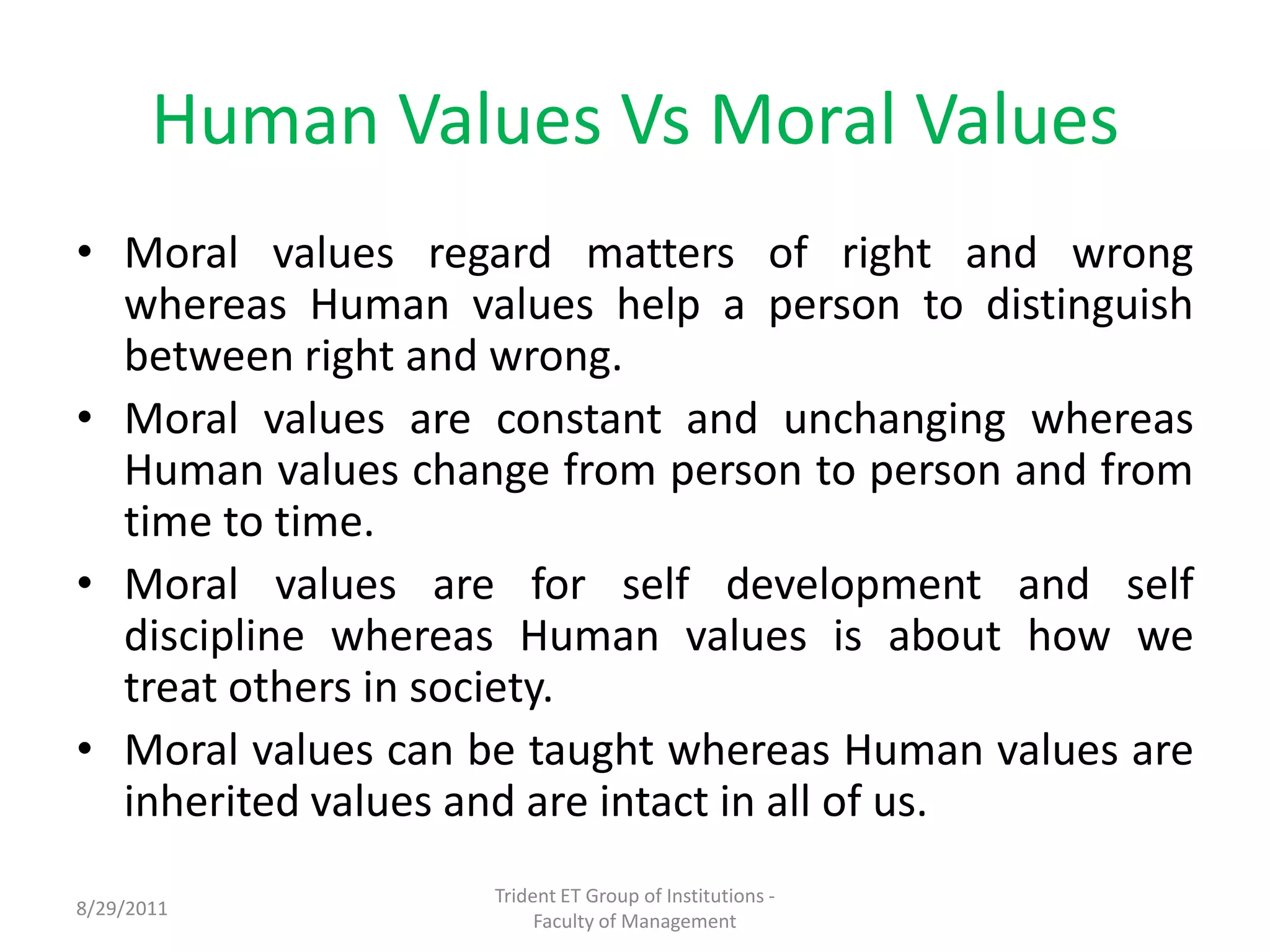 Human Values Vs Moral Values

• Moral values regard matters of right and wrong whereas Human values help a person to distinguish between right and wrong.

• Moral values are constant and unchanging whereas Human values change from person to person and from time to time.

• Moral values are for self development and self discipline whereas Human values is about how we treat others in society.

• Moral values can be taught whereas Human values are inherited values and are intact in all of us.

8/29/2011

Trident ET Group of Institutions - Faculty of Management